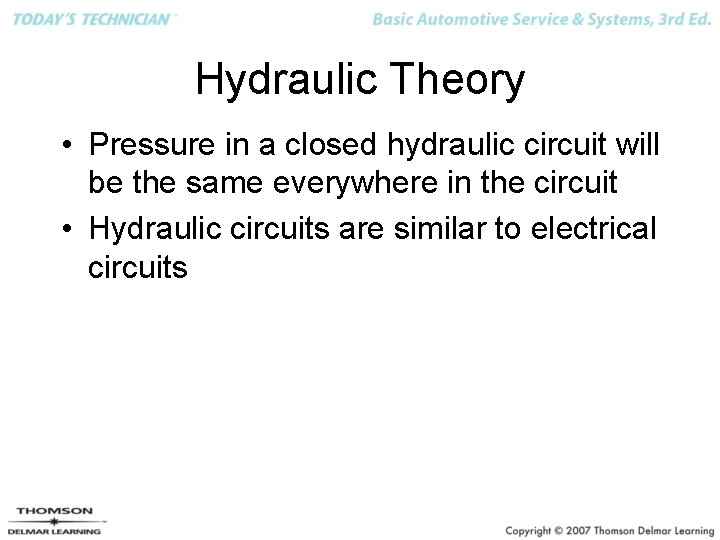 TODAY'S TECHNICIAN™

Basic Automotive Service & Systems, 3rd Ed.

Hydraulic Theory

• Pressure in a closed hydraulic circuit will be the same everywhere in the circuit

• Hydraulic circuits are similar to electrical circuits

THOMSON
DELMAR LEARNING

Copyright © 2007 Thomson Delmar Learning